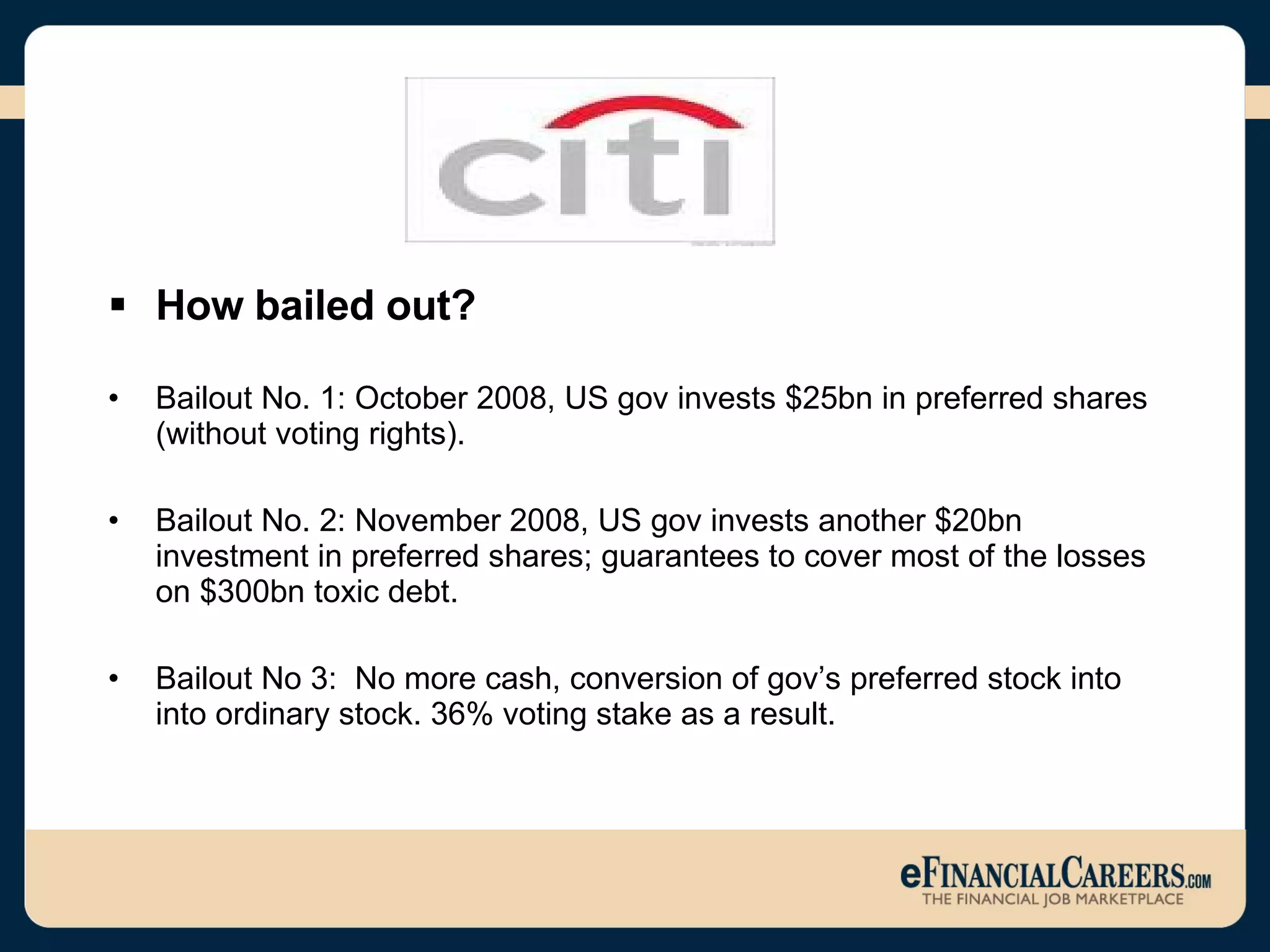 citi

▪ How bailed out?

• Bailout No. 1: October 2008, US gov invests \$25bn in preferred shares (without voting rights).

• Bailout No. 2: November 2008, US gov invests another \$20bn investment in preferred shares; guarantees to cover most of the losses on \$300bn toxic debt.

• Bailout No 3: No more cash, conversion of gov's preferred stock into into ordinary stock. 36% voting stake as a result.

eFINANCIALCAREERS.COM
THE FINANCIAL JOB MARKETPLACE